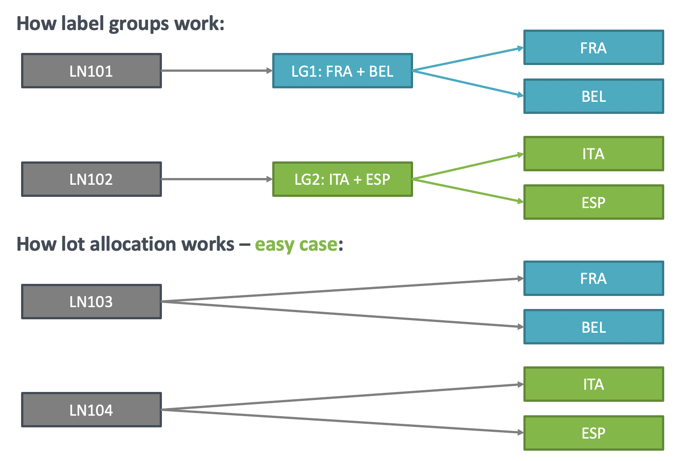 How label groups work:

LN101

LG1: FRA + BEL

FRA

BEL

LN102

LG2: ITA + ESP

ITA

ESP

How lot allocation works – easy case:

LN103

FRA

BEL

LN104

ITA

ESP